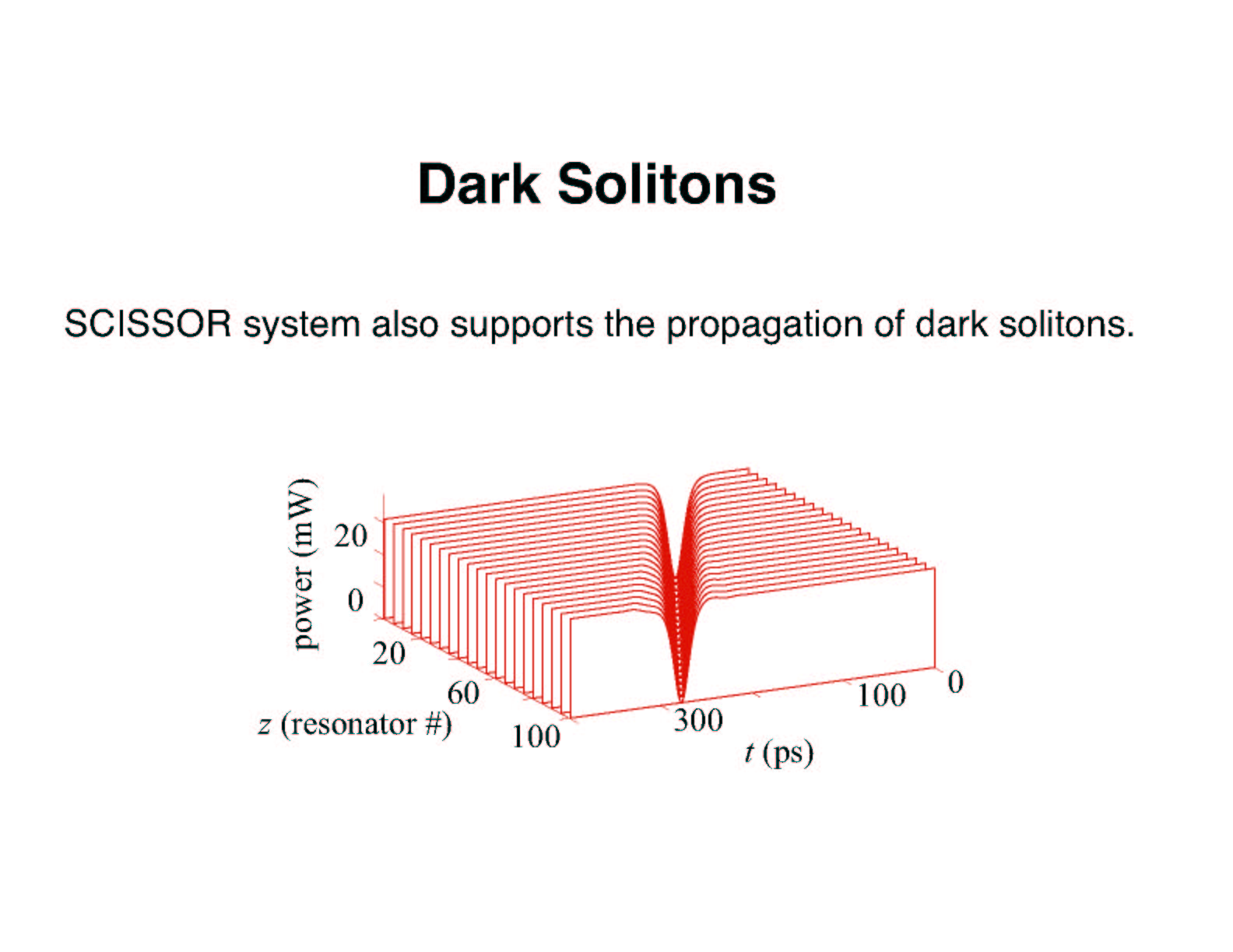 Dark Solitons

SCISSOR system also supports the propagation of dark solitons.

power (mW)
20
0
20
60
100
$z$ (resonator #)
300
100
0
$t$ (ps)